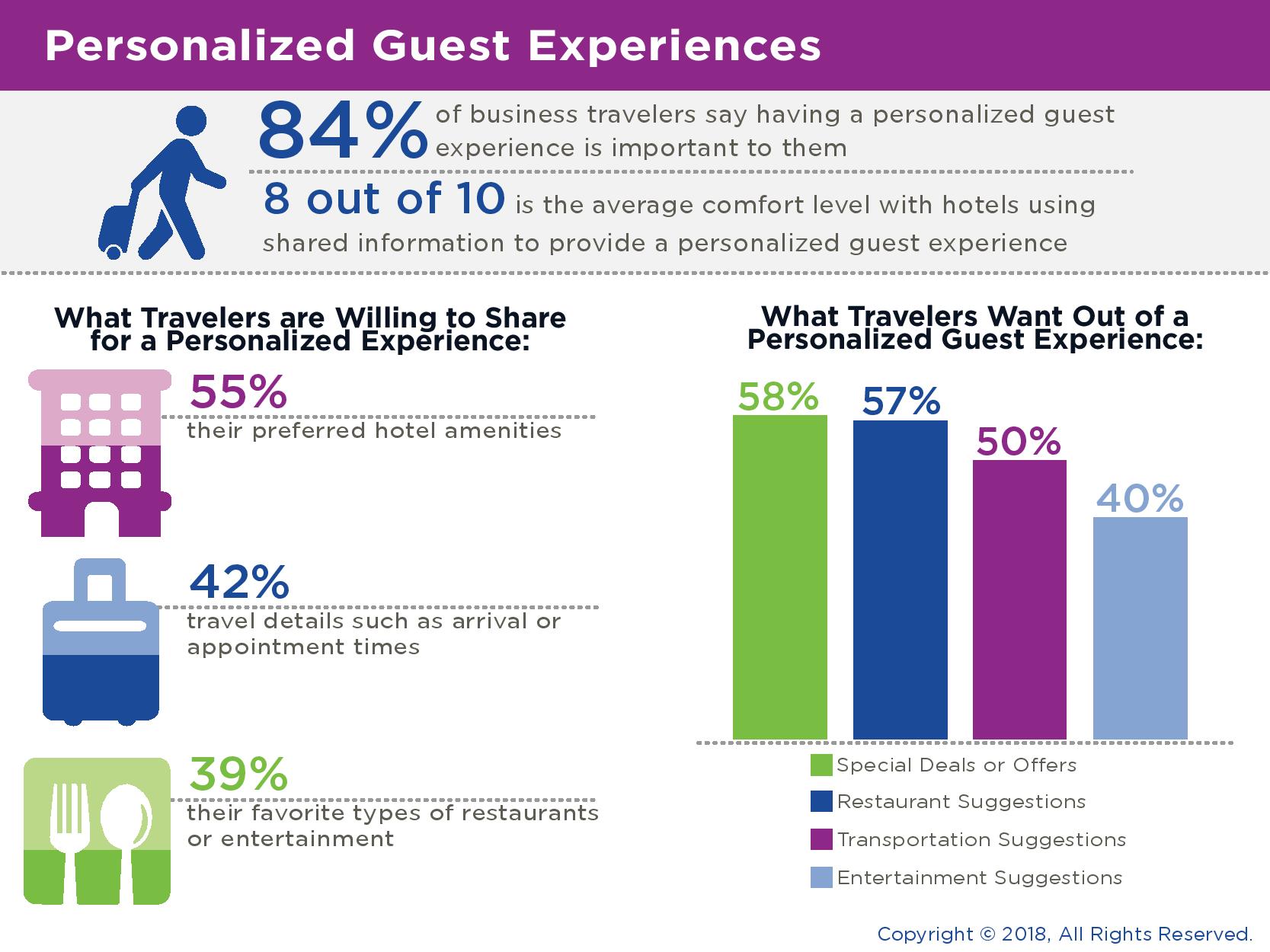 Personalized Guest Experiences

84% of business travelers say having a personalized guest experience is important to them

8 out of 10 is the average comfort level with hotels using shared information to provide a personalized guest experience

What Travelers are Willing to Share for a Personalized Experience:

55%
their preferred hotel amenities

42%
travel details such as arrival or appointment times

39%
their favorite types of restaurants or entertainment

What Travelers Want Out of a Personalized Guest Experience:

58%
57%
50%
40%

Special Deals or Offers
Restaurant Suggestions
Transportation Suggestions
Entertainment Suggestions

Copyright © 2018, All Rights Reserved.